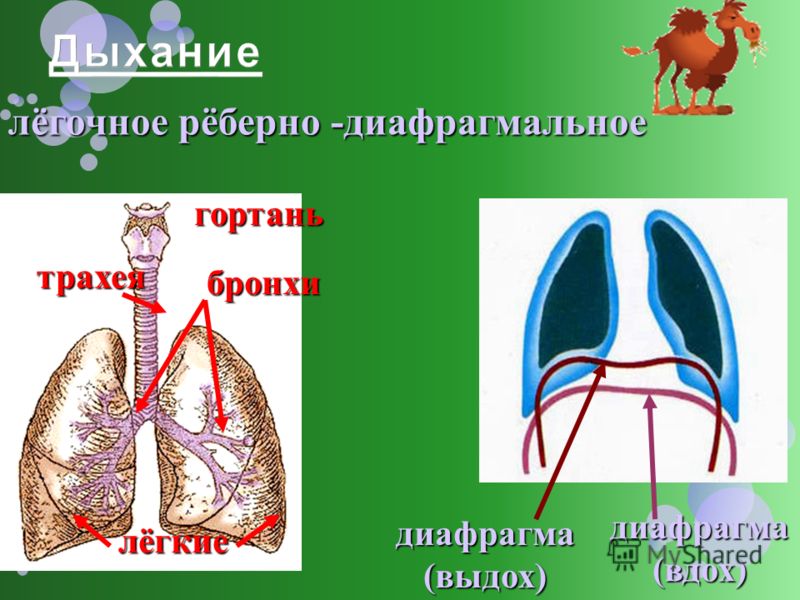 Дыхание

лёгочное рёберно -диафрагмальное

гортань

трахея

бронхи

лёгкие

диафрагма (выдох)

диафрагма (вдох)

MyShared